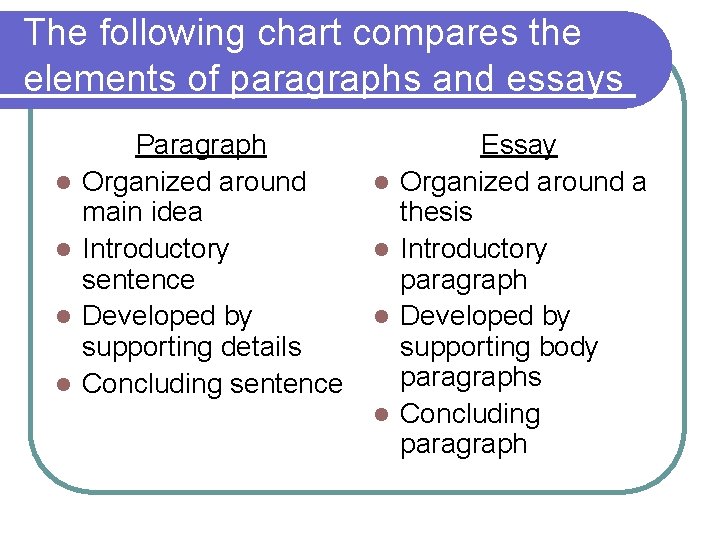 The following chart compares the elements of paragraphs and essays

Paragraph
- Organized around main idea
- Introductory sentence
- Developed by supporting details
- Concluding sentence

Essay
- Organized around a thesis
- Introductory paragraph
- Developed by supporting body paragraphs
- Concluding paragraph